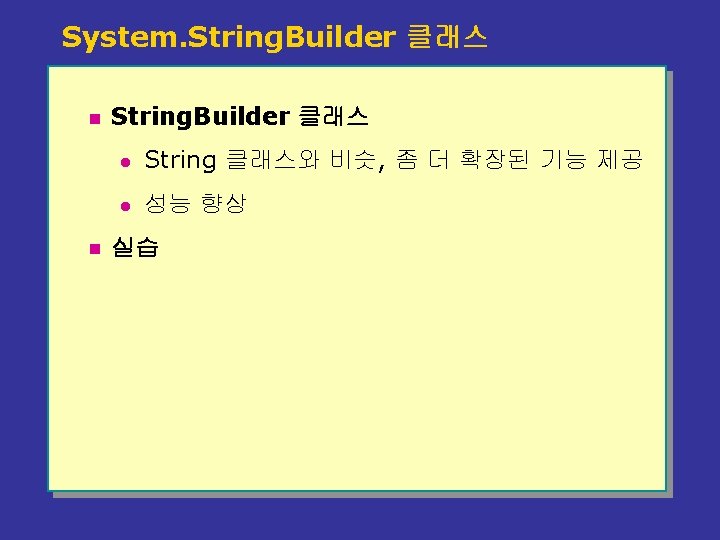 System.StringBuilder 클래스

StringBuilder 클래스

String 클래스와 비슷, 좀 더 확장된 기능 제공

성능 향상

실습